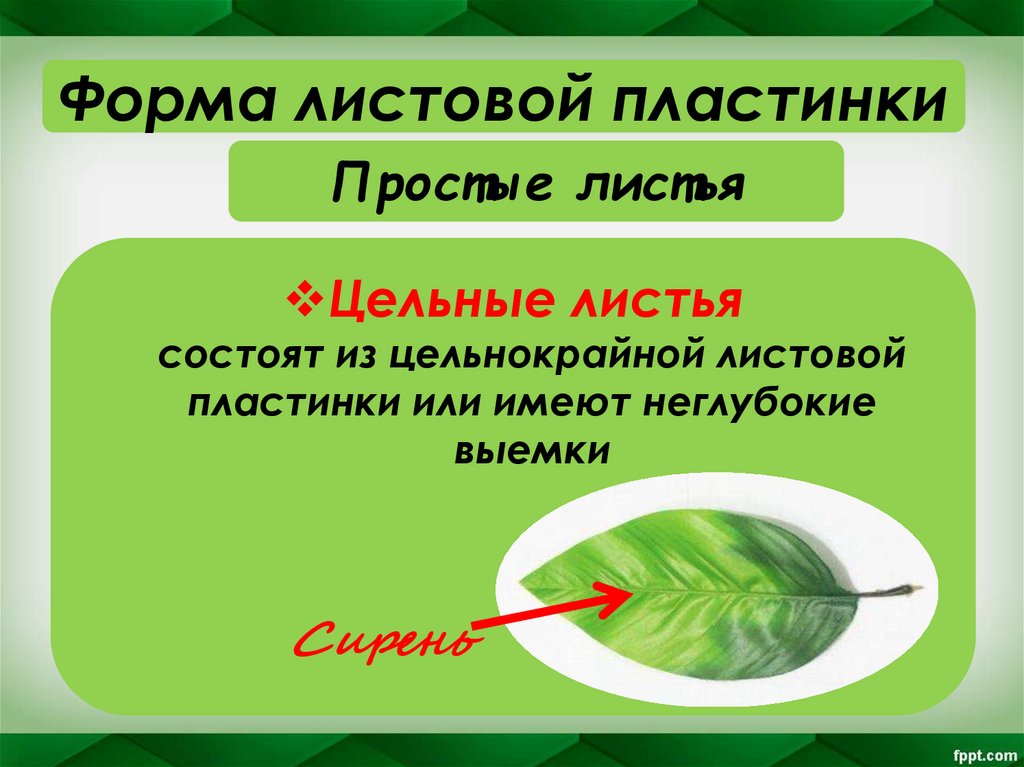 Форма листовой пластинки

Простые листья

❖Цельные листья
состоят из цельнокрайной листовой пластинки или имеют неглубокие выемки

Сирень

fppt.com